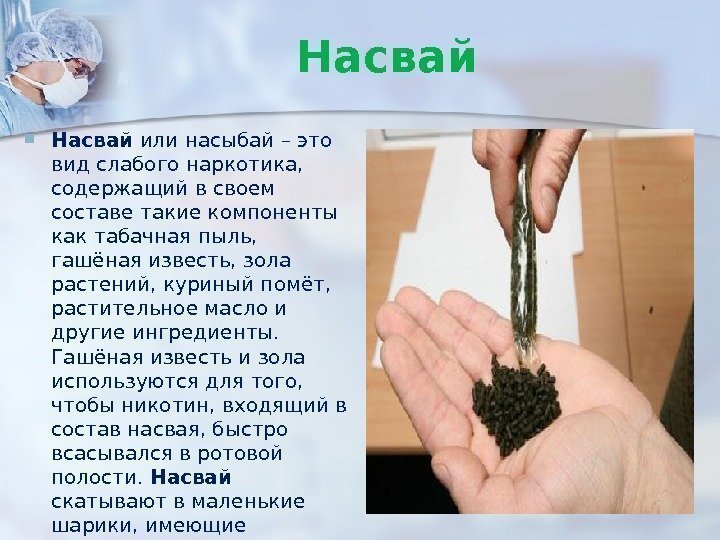 Насвай

Насвай или насыбай – это вид слабого наркотика, содержащий в своем составе такие компоненты как табачная пыль, гашёная известь, зола растений, куриный помёт, растительное масло и другие ингредиенты. Гашёная известь и зола используются для того, чтобы никотин, входящий в состав насвая, быстро всасывался в ротовой полости. Насвай скатывают в маленькие шарики, имеющие